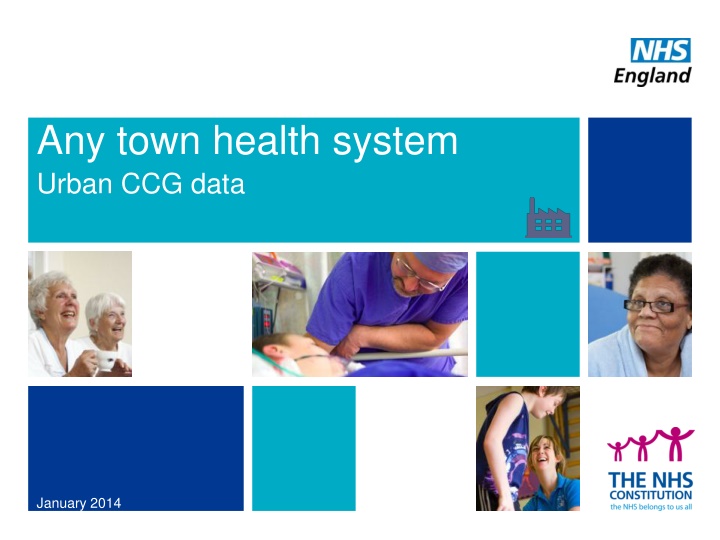 NHS
England

Any town health system
Urban CCG data

January 2014

THE NHS
CONSTITUTION
the NHS belongs to us all